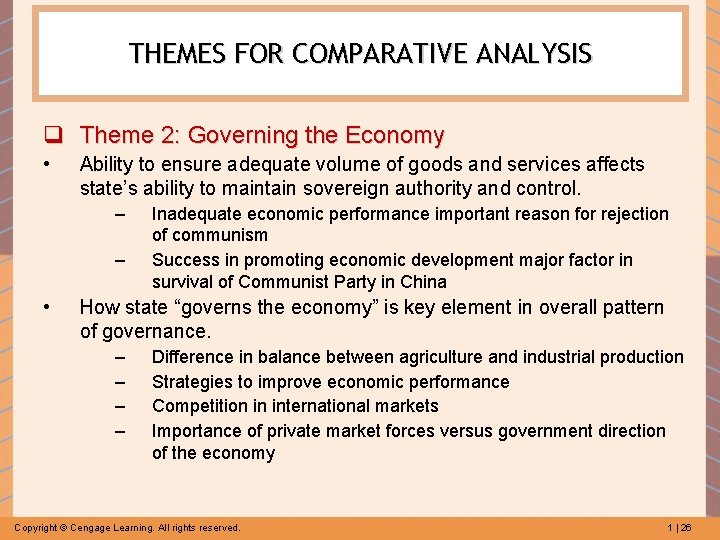 THEMES FOR COMPARATIVE ANALYSIS

❑ Theme 2: Governing the Economy

• Ability to ensure adequate volume of goods and services affects state's ability to maintain sovereign authority and control.
– Inadequate economic performance important reason for rejection of communism
– Success in promoting economic development major factor in survival of Communist Party in China

• How state "governs the economy" is key element in overall pattern of governance.
– Difference in balance between agriculture and industrial production
– Strategies to improve economic performance
– Competition in international markets
– Importance of private market forces versus government direction of the economy

Copyright © Cengage Learning. All rights reserved.

1 | 26